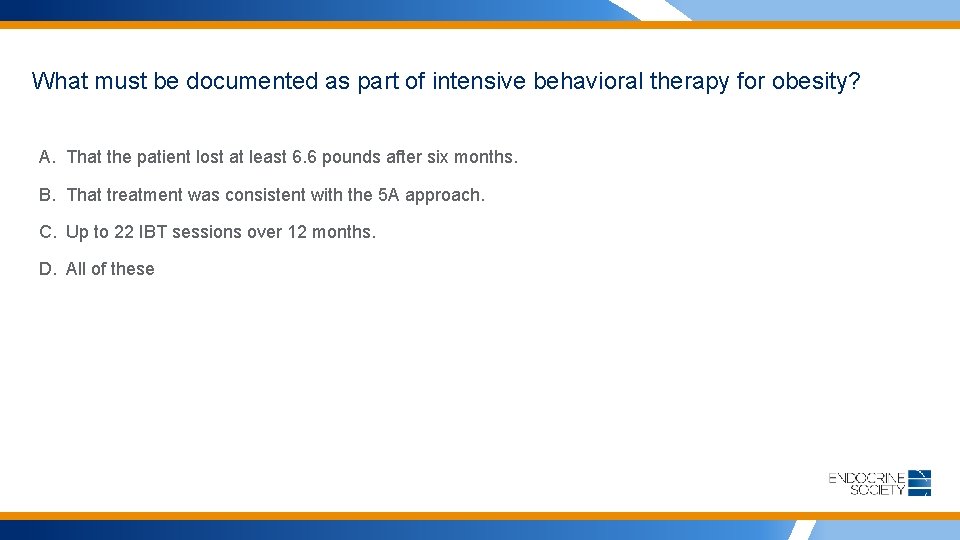 What must be documented as part of intensive behavioral therapy for obesity?

A. That the patient lost at least 6.6 pounds after six months.

B. That treatment was consistent with the 5A approach.

C. Up to 22 IBT sessions over 12 months.

D. All of these

ENDOCRINE SOCIETY